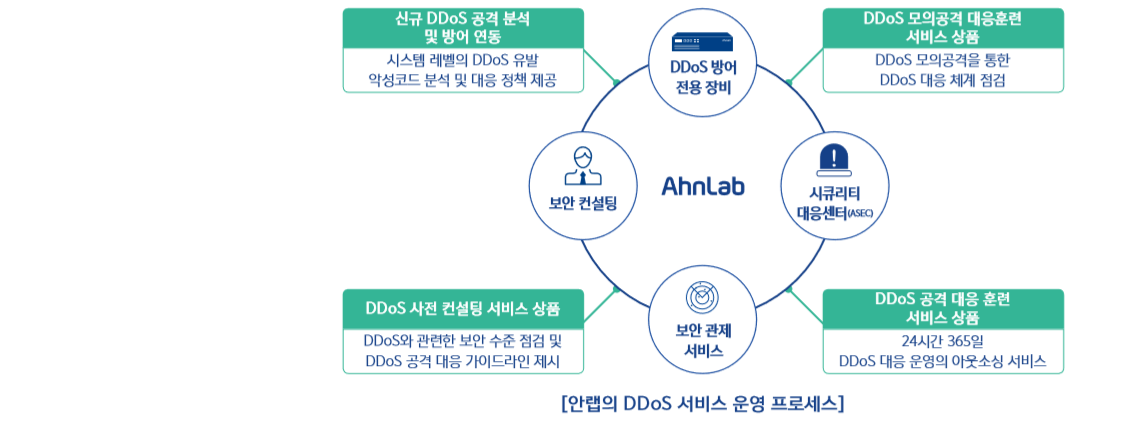 신규 DDoS 공격 분석 및 방어 연동

시스템 레벨의 DDoS 유발 악성코드 분석 및 대응 정책 제공

DDoS 방어 전용 장비

DDoS 모의공격 대응훈련 서비스 상품

DDoS 모의공격을 통한 DDoS 대응 체계 점검

보안 컨설팅

AhnLab

시큐리티 대응센터(ASEC)

DDoS 사전 컨설팅 서비스 상품

DDoS와 관련한 보안 수준 점검 및 DDoS 공격 대응 가이드라인 제시

보안 관제 서비스

DDoS 공격 대응 훈련 서비스 상품

24시간 365일 DDoS 대응 운영의 아웃소싱 서비스

[안랩의 DDoS 서비스 운영 프로세스]